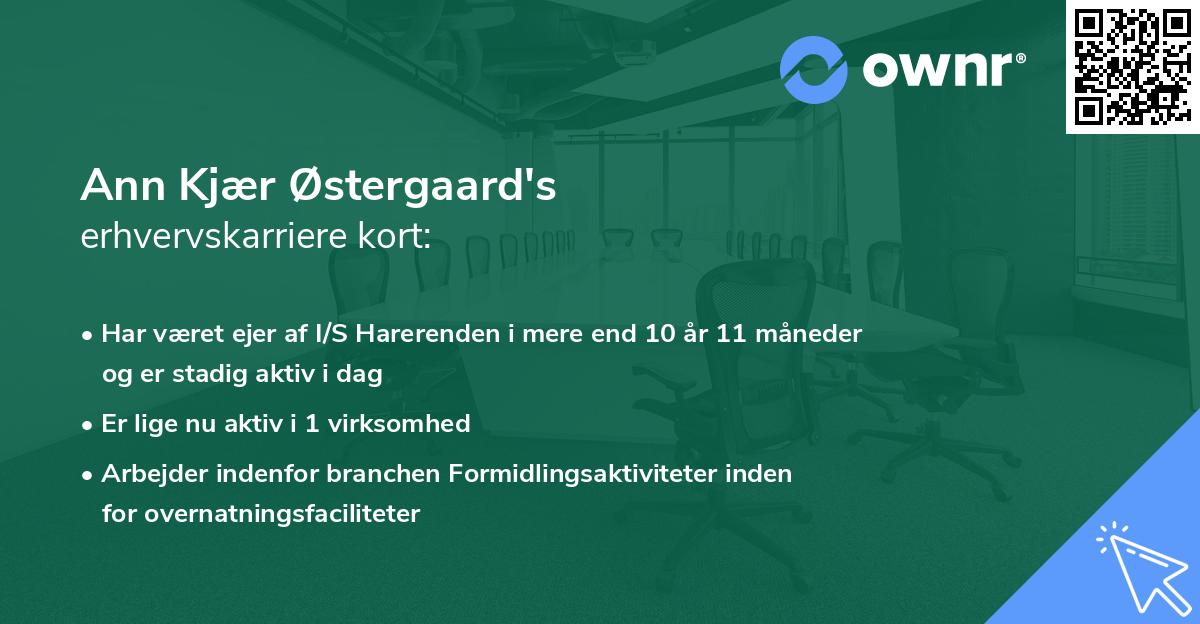 ownr®

Ann Kjær Østergaard's
erhvervskarriere kort:

• Har været ejer af I/S Harerenden i mere end 10 år 11 måneder og er stadig aktiv i dag

• Er lige nu aktiv i 1 virksomhed

• Arbejder indenfor branchen Formidlingsaktiviteter inden for overnatningsfaciliteter